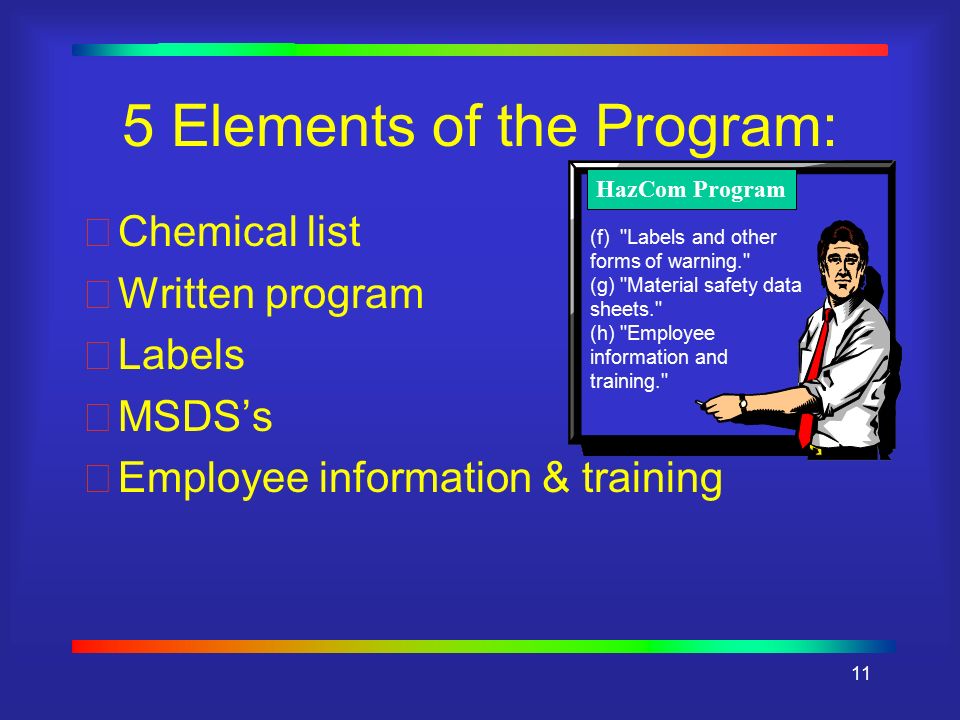 5 Elements of the Program:

Chemical list
Written program
Labels
MSDS’s
Employee information & training

HazCom Program

(f) "Labels and other forms of warning."
(g) "Material safety data sheets."
(h) "Employee information and training."

11